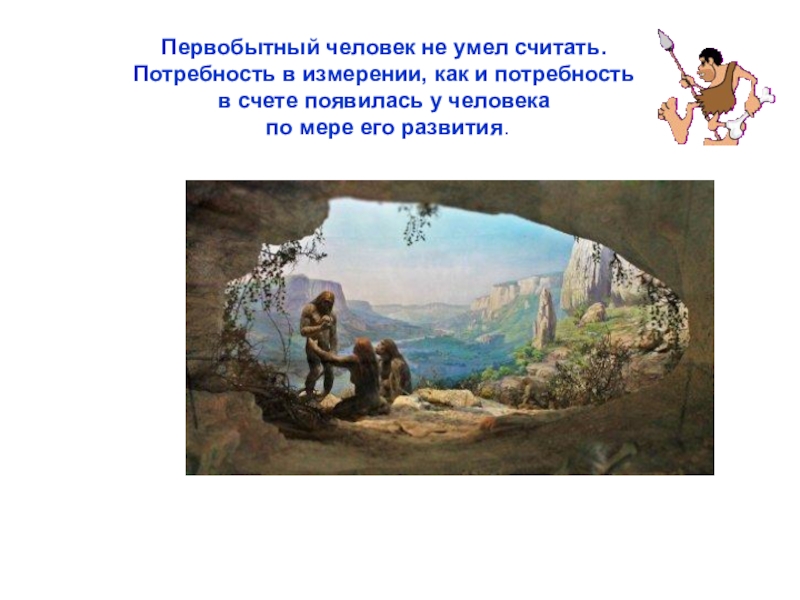 Первобытный человек не умел считать. Потребность в измерении, как и потребность в счете появилась у человека по мере его развития.